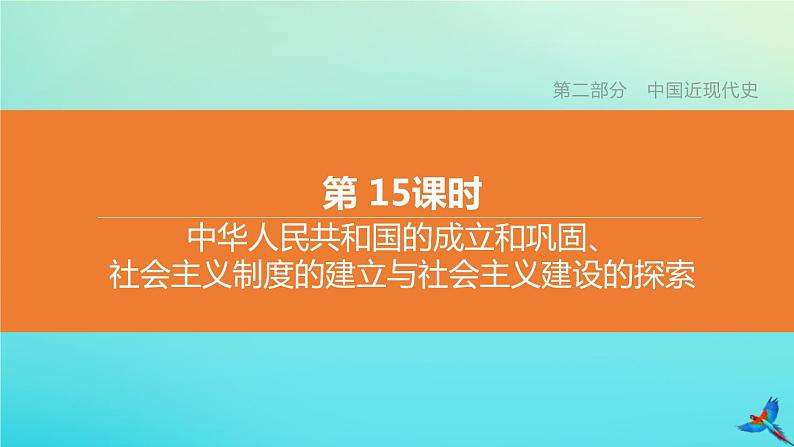 第二部分　中国近现代史

第 15课时

中华人民共和国的成立和巩固、社会主义制度的建立与社会主义建设的探索